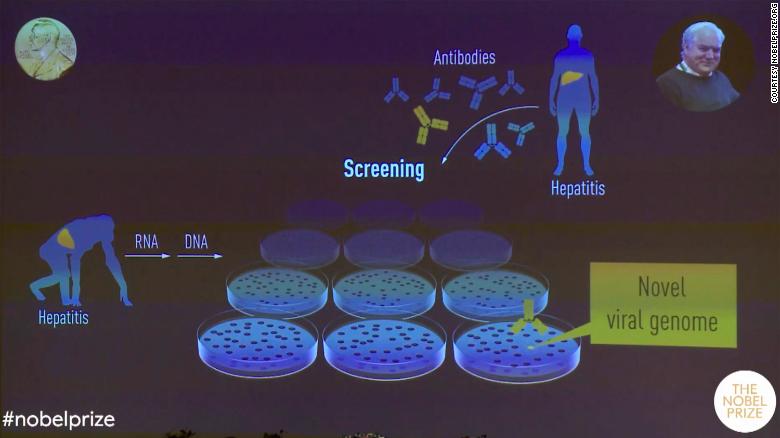 COURTESY NOBELPRIZE.ORG

Antibodies

Screening

Hepatitis

RNA DNA

Hepatitis

Novel viral genome

#nobelprize

THE NOBEL PRIZE